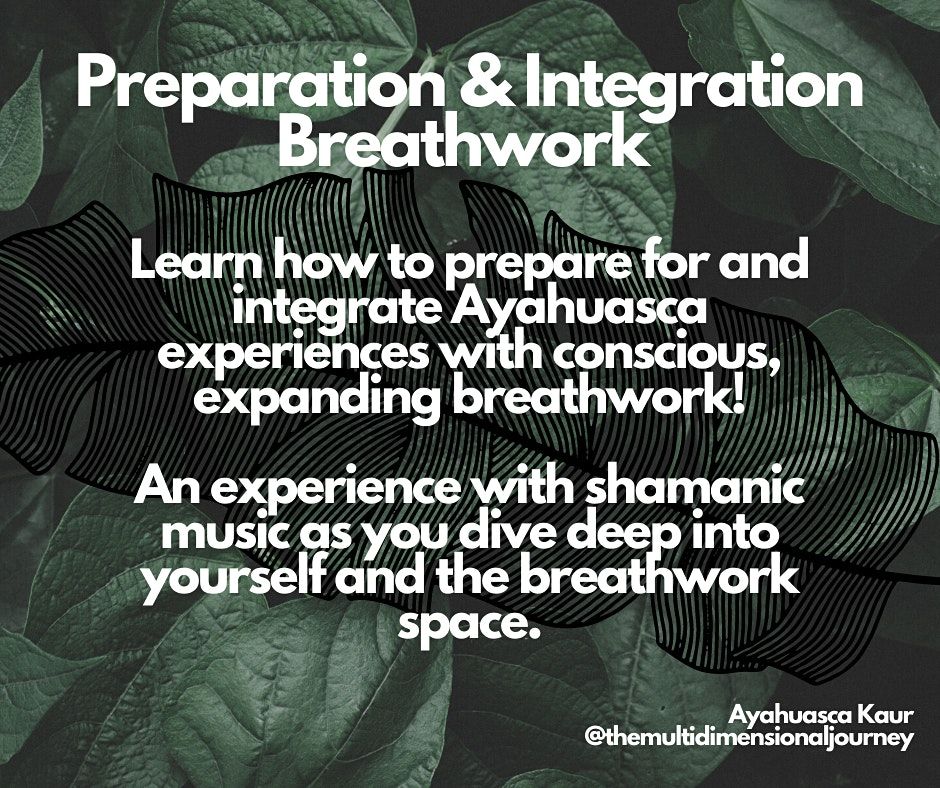 Preparation & Integration Breathwork

Learn how to prepare for and integrate Ayahuasca experiences with conscious, expanding breathwork!

An experience with shamanic music as you dive deep into yourself and the breathwork space.

Ayahuasca Kaur
@themultidimensionaljourney